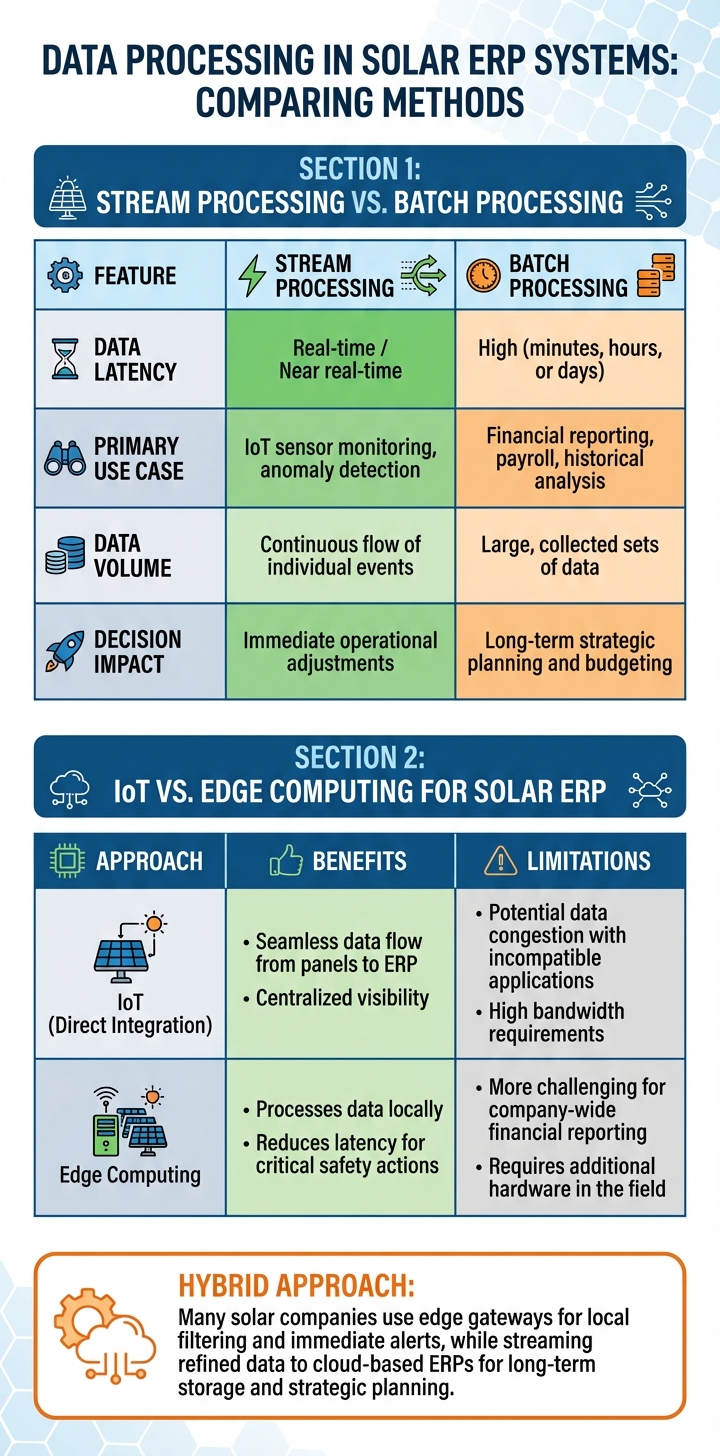 DATA PROCESSING IN SOLAR ERP SYSTEMS: COMPARING METHODS

SECTION 1:
STREAM PROCESSING VS. BATCH PROCESSING

| FEATURE | STREAM PROCESSING | BATCH PROCESSING |
|---|---|---|
| DATA LATENCY | Real-time / Near real-time | High (minutes, hours, or days) |
| PRIMARY USE CASE | IoT sensor monitoring, anomaly detection | Financial reporting, payroll, historical analysis |
| DATA VOLUME | Continuous flow of individual events | Large, collected sets of data |
| DECISION IMPACT | Immediate operational adjustments | Long-term strategic planning and budgeting |

SECTION 2:
IoT VS. EDGE COMPUTING FOR SOLAR ERP

| APPROACH | BENEFITS | LIMITATIONS |
|---|---|---|
| IoT (Direct Integration) | • Seamless data flow from panels to ERP • Centralized visibility | • Potential data congestion with incompatible applications • High bandwidth requirements |
| Edge Computing | • Processes data locally • Reduces latency for critical safety actions | • More challenging for company-wide financial reporting • Requires additional hardware in the field |

HYBRID APPROACH:
Many solar companies use edge gateways for local filtering and immediate alerts, while streaming refined data to cloud-based ERPs for long-term storage and strategic planning.